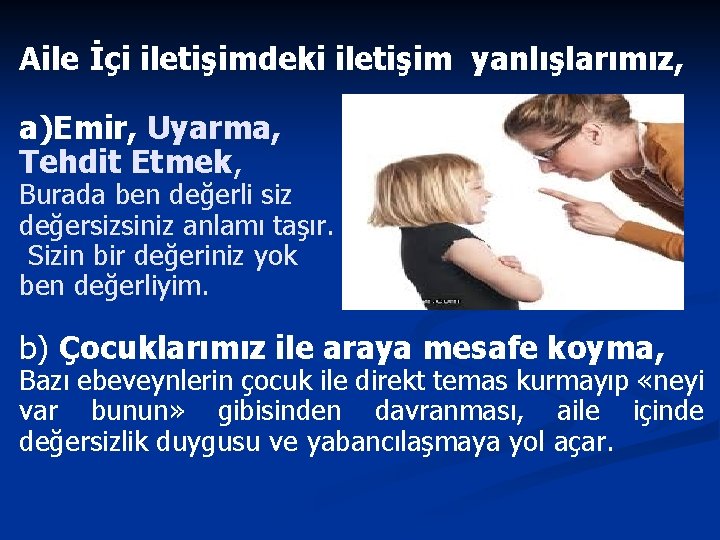 Aile İçi iletişimdeki iletişim yanlışlarımız,

a)Emir, Uyarma, Tehdit Etmek,
Burada ben değerli siz değersizsiniz anlamı taşır. Sizin bir değeriniz yok ben değerliyim.

b) Çocuklarımız ile araya mesafe koyma,
Bazı ebeveynlerin çocuk ile direkt temas kurmayıp «neyi var bunun» gibisinden davranması, aile içinde değersizlik duygusu ve yabancılaşmaya yol açar.